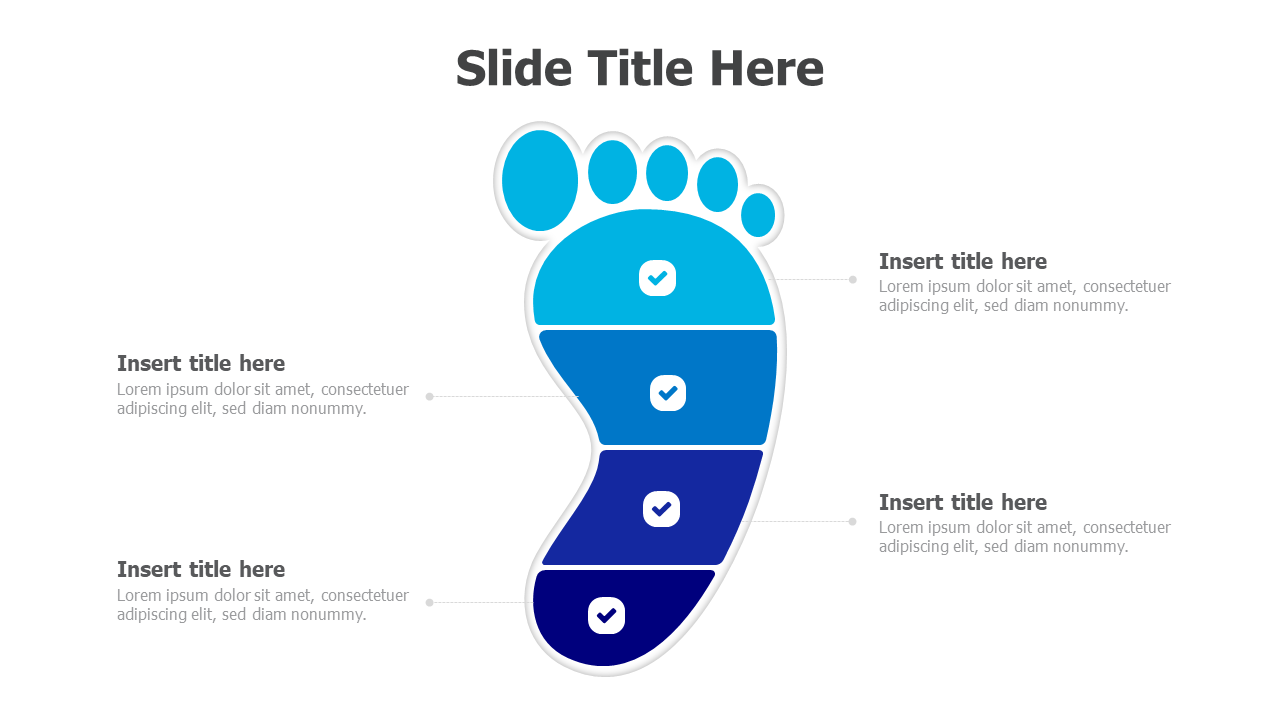 Slide Title Here

Insert title here
Lorem ipsum dolor sit amet, consectetuer adipiscing elit, sed diam nonummy.

Insert title here
Lorem ipsum dolor sit amet, consectetuer adipiscing elit, sed diam nonummy.

Insert title here
Lorem ipsum dolor sit amet, consectetuer adipiscing elit, sed diam nonummy.

Insert title here
Lorem ipsum dolor sit amet, consectetuer adipiscing elit, sed diam nonummy.